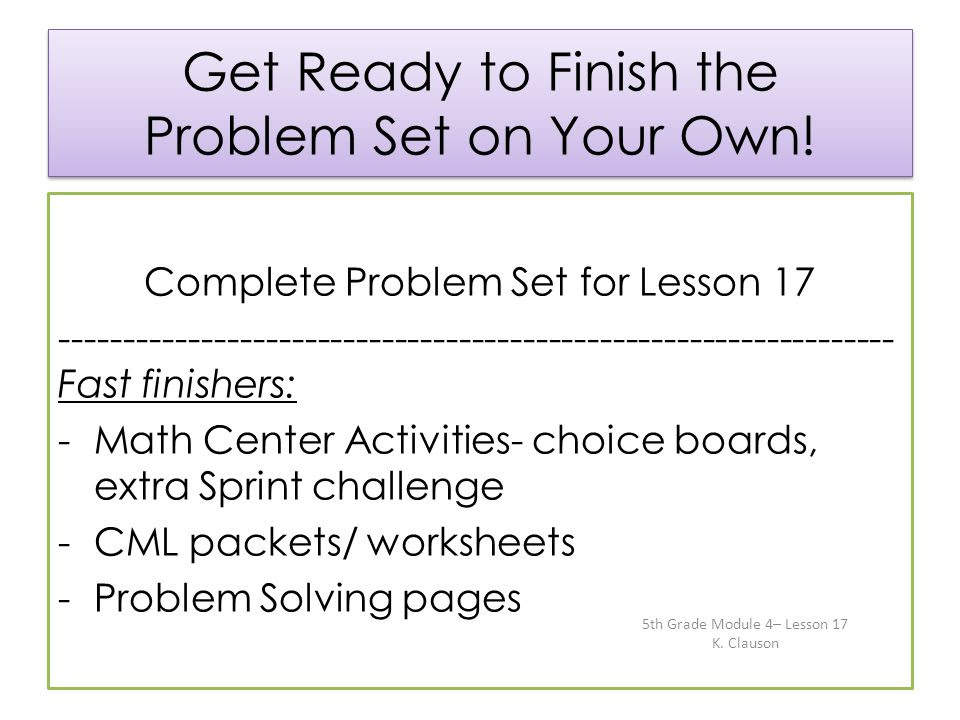 Get Ready to Finish the Problem Set on Your Own!

Complete Problem Set for Lesson 17

----------------------------------------------------------------

Fast finishers:

- Math Center Activities- choice boards, extra Sprint challenge
- CML packets/ worksheets
- Problem Solving pages

5th Grade Module 4– Lesson 17
K. Clauson